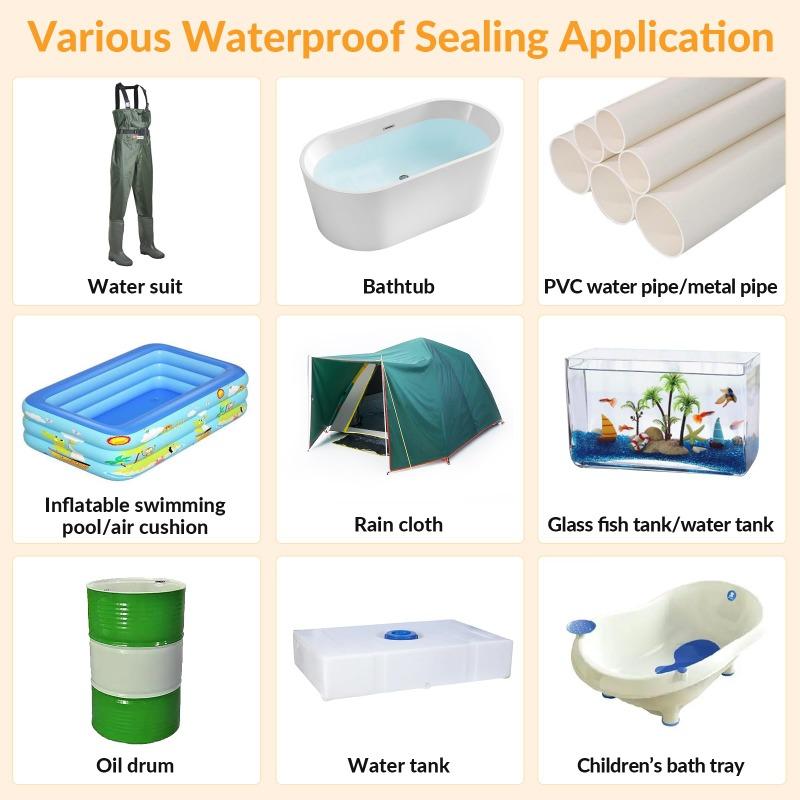 Various Waterproof Sealing Application

Water suit

Bathtub

PVC water pipe/metal pipe

Inflatable swimming pool/air cushion

Rain cloth

Glass fish tank/water tank

Oil drum

Water tank

Children's bath tray